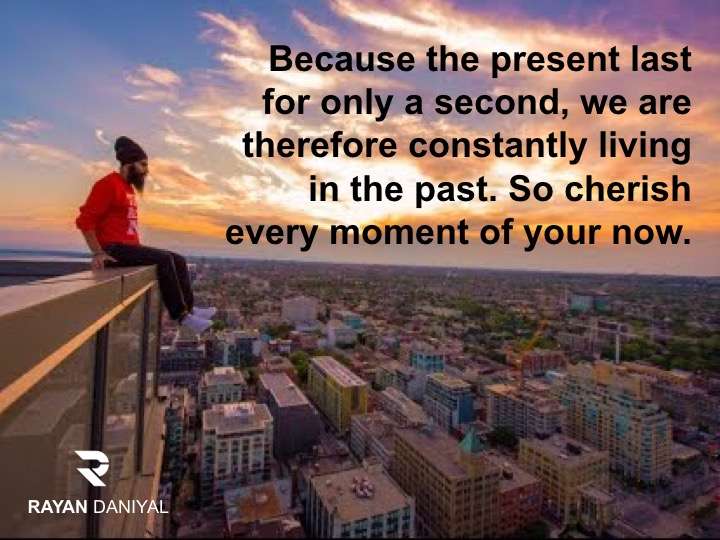 Because the present last for only a second, we are therefore constantly living in the past. So cherish every moment of your now.

RAYAN DANIYAL